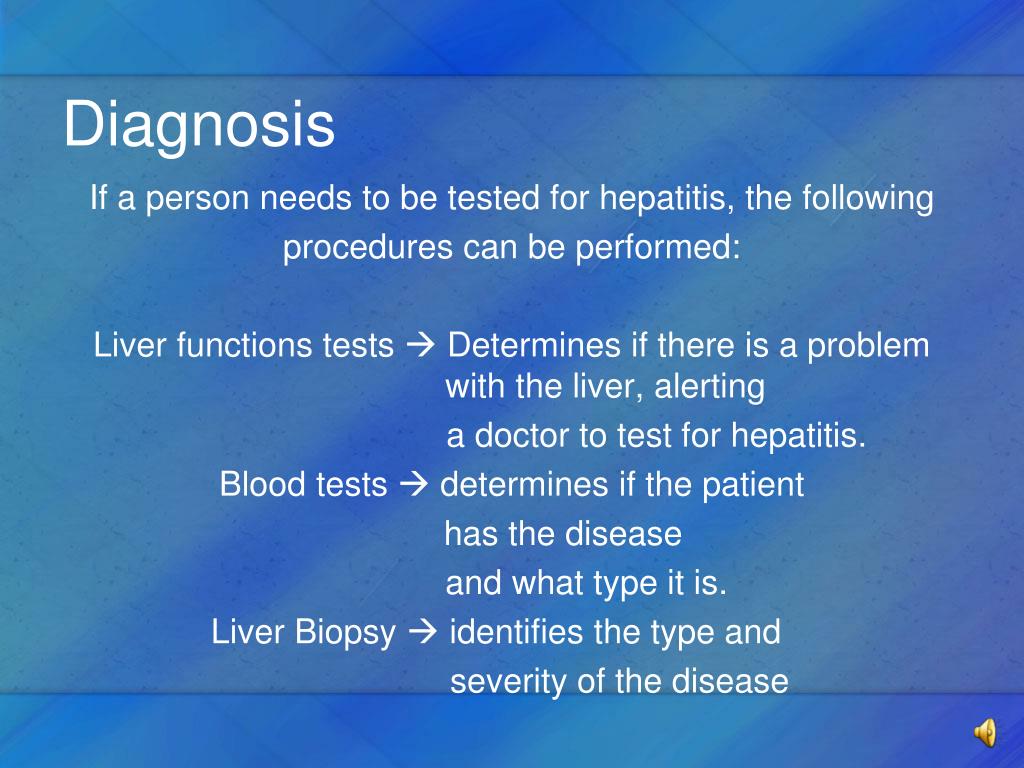 Diagnosis

If a person needs to be tested for hepatitis, the following procedures can be performed:

Liver functions tests → Determines if there is a problem with the liver, alerting a doctor to test for hepatitis.

Blood tests → determines if the patient has the disease and what type it is.

Liver Biopsy → identifies the type and severity of the disease